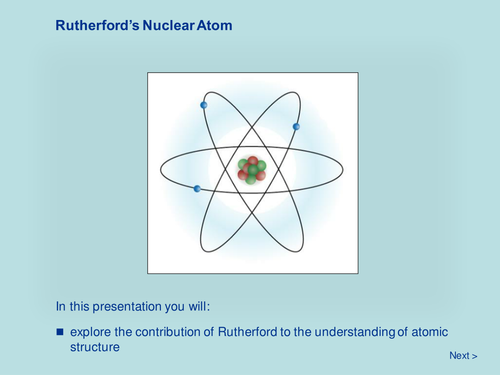 Rutherford's Nuclear Atom

In this presentation you will:

■ explore the contribution of Rutherford to the understanding of atomic structure

Next >